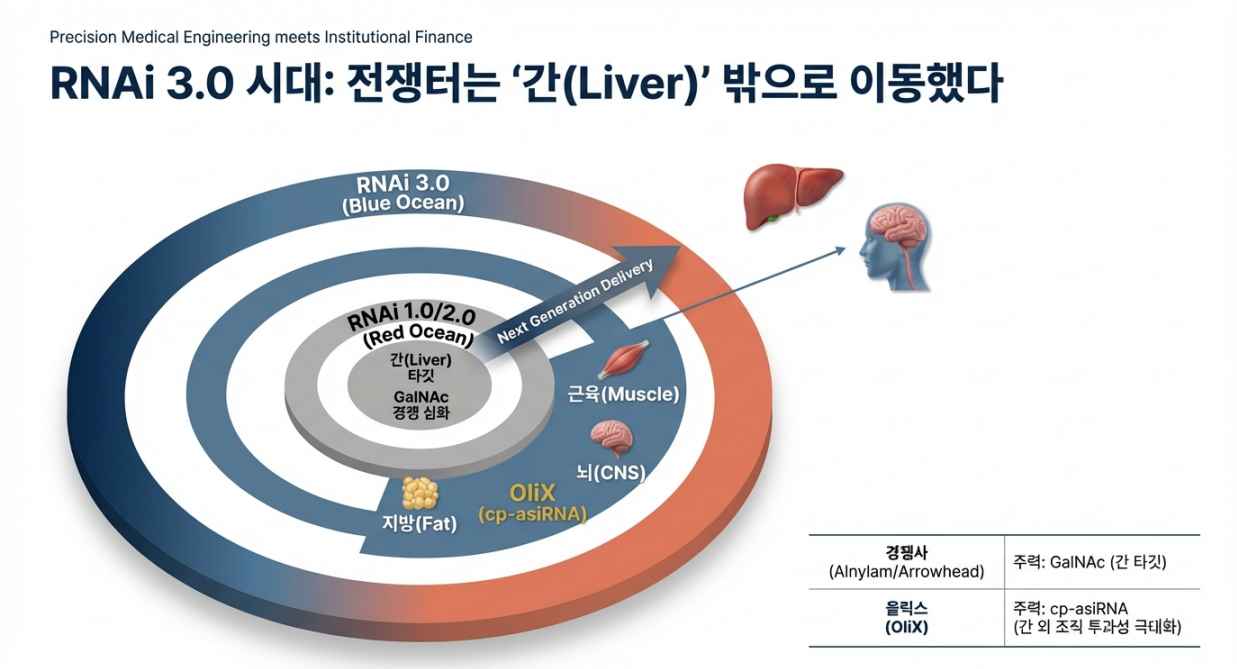 Precision Medical Engineering meets Institutional Finance

RNAi 3.0 시대: 전쟁터는 '간(Liver)' 밖으로 이동했다

RNAi 3.0
(Blue Ocean)

RNAi 1.0/2.0
(Red Ocean)

간(Liver)
타깃

GalNAc
경쟁 심화

Next Generation Delivery

근육(Muscle)

뇌(CNS)

OliX
(cp-asiRNA)

지방(Fat)

| 경쟁사 (Alnylam/Arrowhead) | 주력: GalNAc (간 타깃) |
|---|---|
| 올릭스 (OliX) | 주력: cp-asiRNA (간 외 조직 투과성 극대화) |